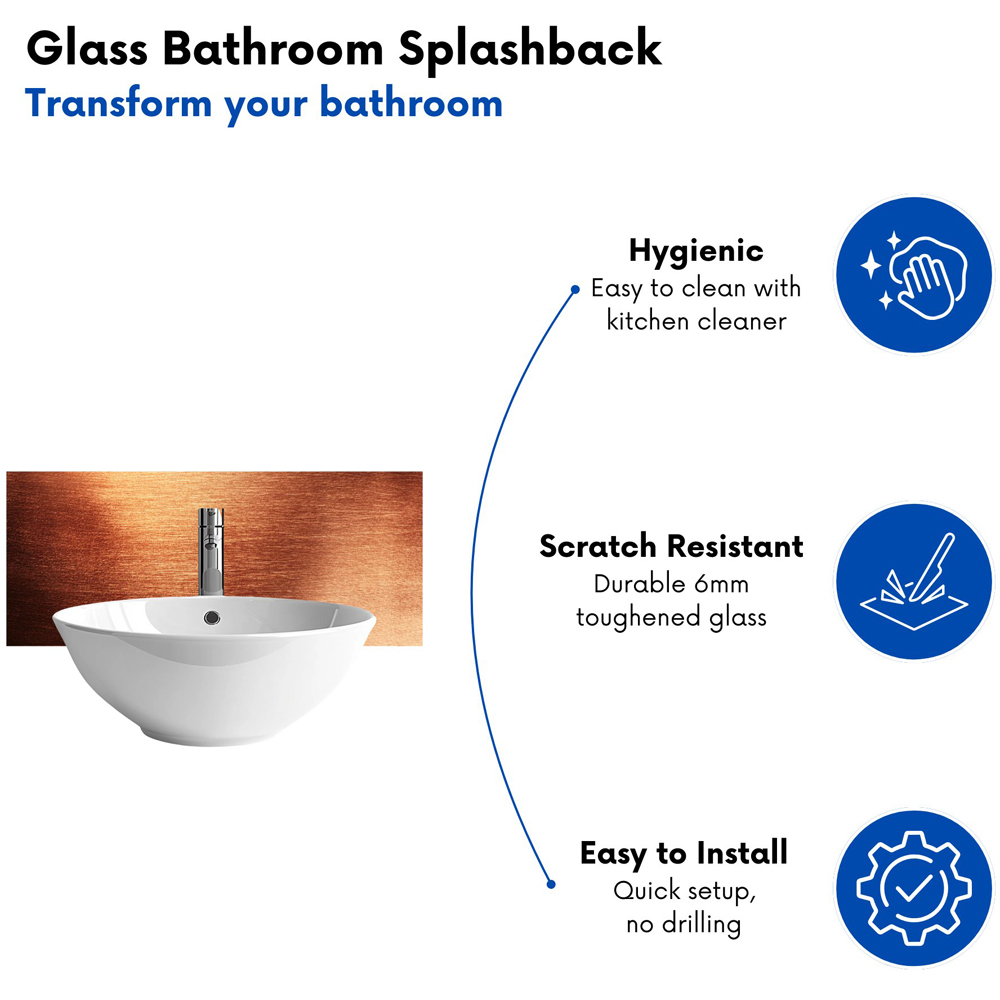 Glass Bathroom Splashback
Transform your bathroom

Hygienic
Easy to clean with kitchen cleaner

Scratch Resistant
Durable 6mm toughened glass

Easy to Install
Quick setup, no drilling